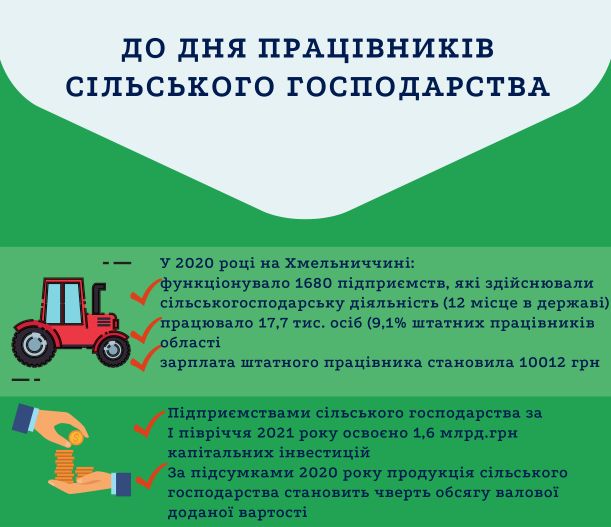 ДО ДНЯ ПРАЦІВНИКІВ СІЛЬСЬКОГО ГОСПОДАРСТВА

У 2020 році на Хмельниччині:
функціонувало 1680 підприємств, які здійснювали сільськогосподарську діяльність (12 місце в державі)
працювало 17,7 тис. осіб (9,1% штатних працівників області
зарплата штатного працівника становила 10012 грн

Підприємствами сільського господарства за І півріччя 2021 року освоєно 1,6 млрд.грн капітальних інвестицій
За підсумками 2020 року продукція сільського господарства становить чверть обсягу валової доданої вартості